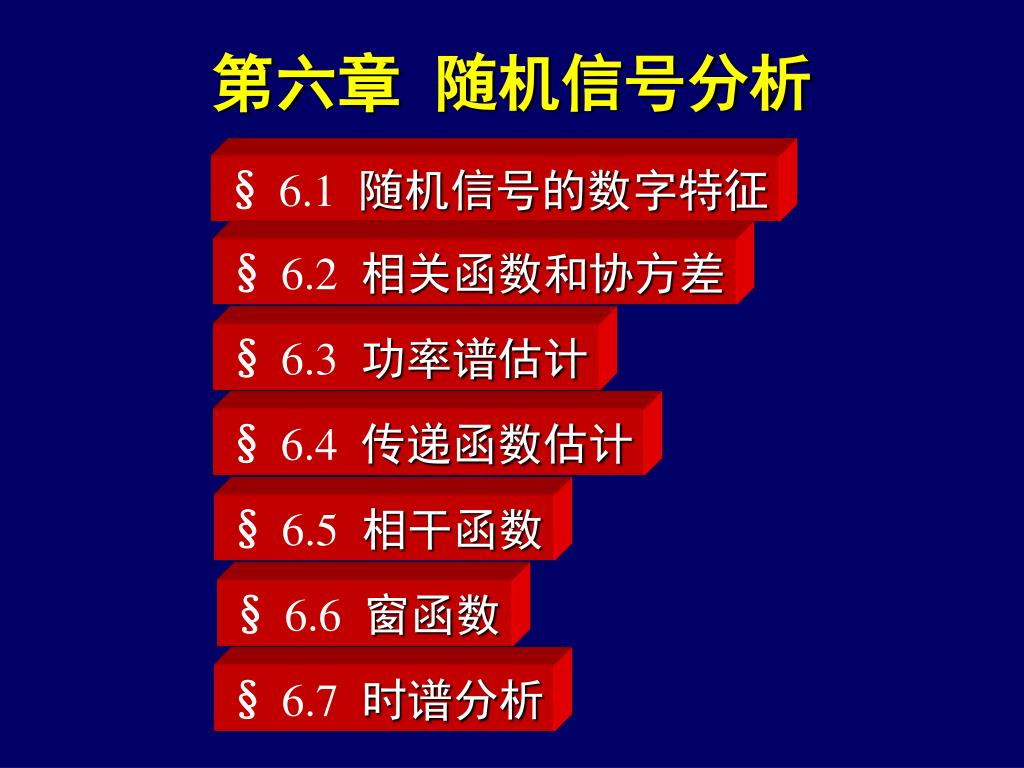 第六章 随机信号分析

§ 6.1 随机信号的数字特征

§ 6.2 相关函数和协方差

§ 6.3 功率谱估计

§ 6.4 传递函数估计

§ 6.5 相干函数

§ 6.6 窗函数

§ 6.7 时谱分析